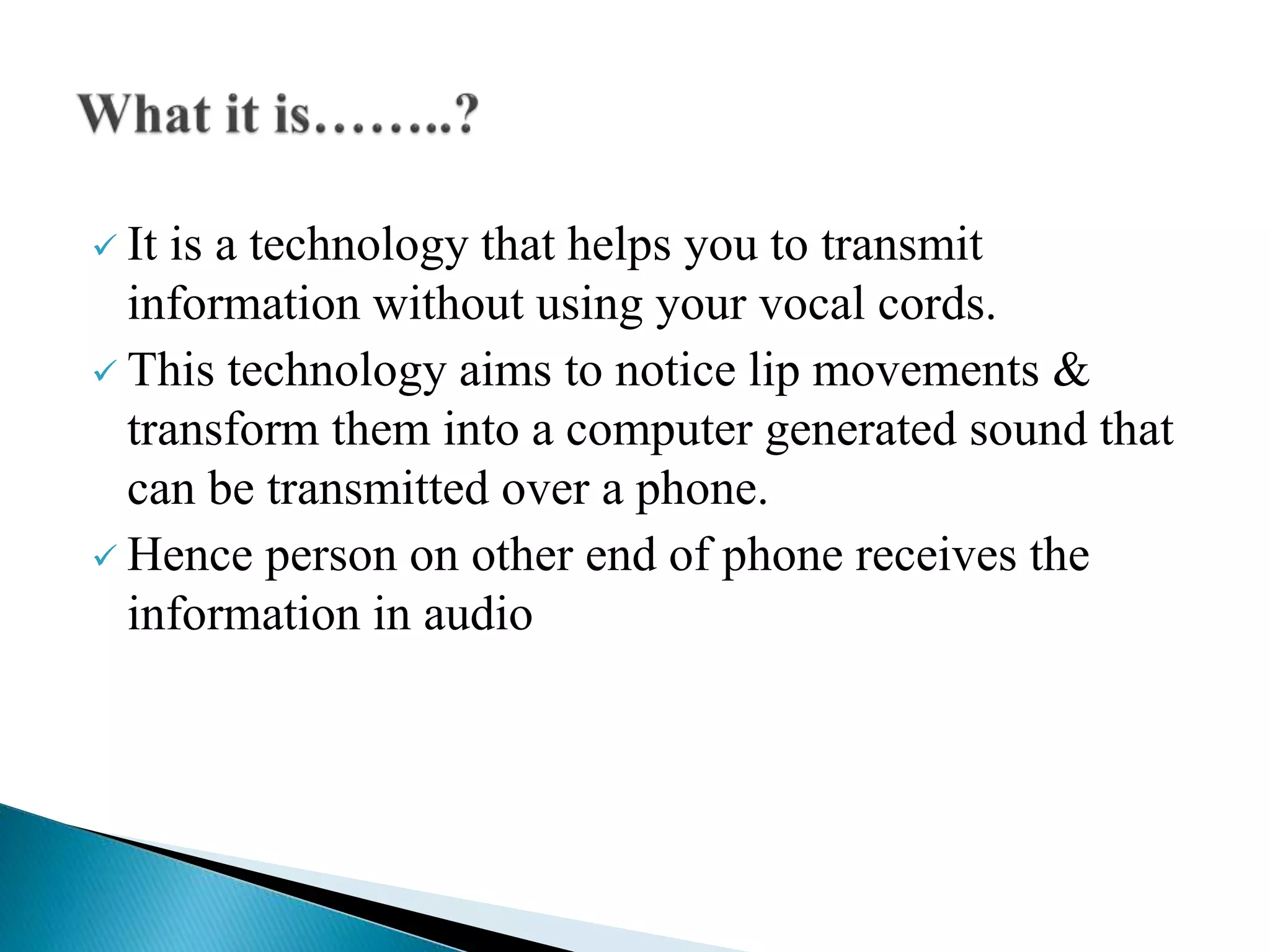 What it is……..?

✓ It is a technology that helps you to transmit information without using your vocal cords.

✓ This technology aims to notice lip movements & transform them into a computer generated sound that can be transmitted over a phone.

✓ Hence person on other end of phone receives the information in audio